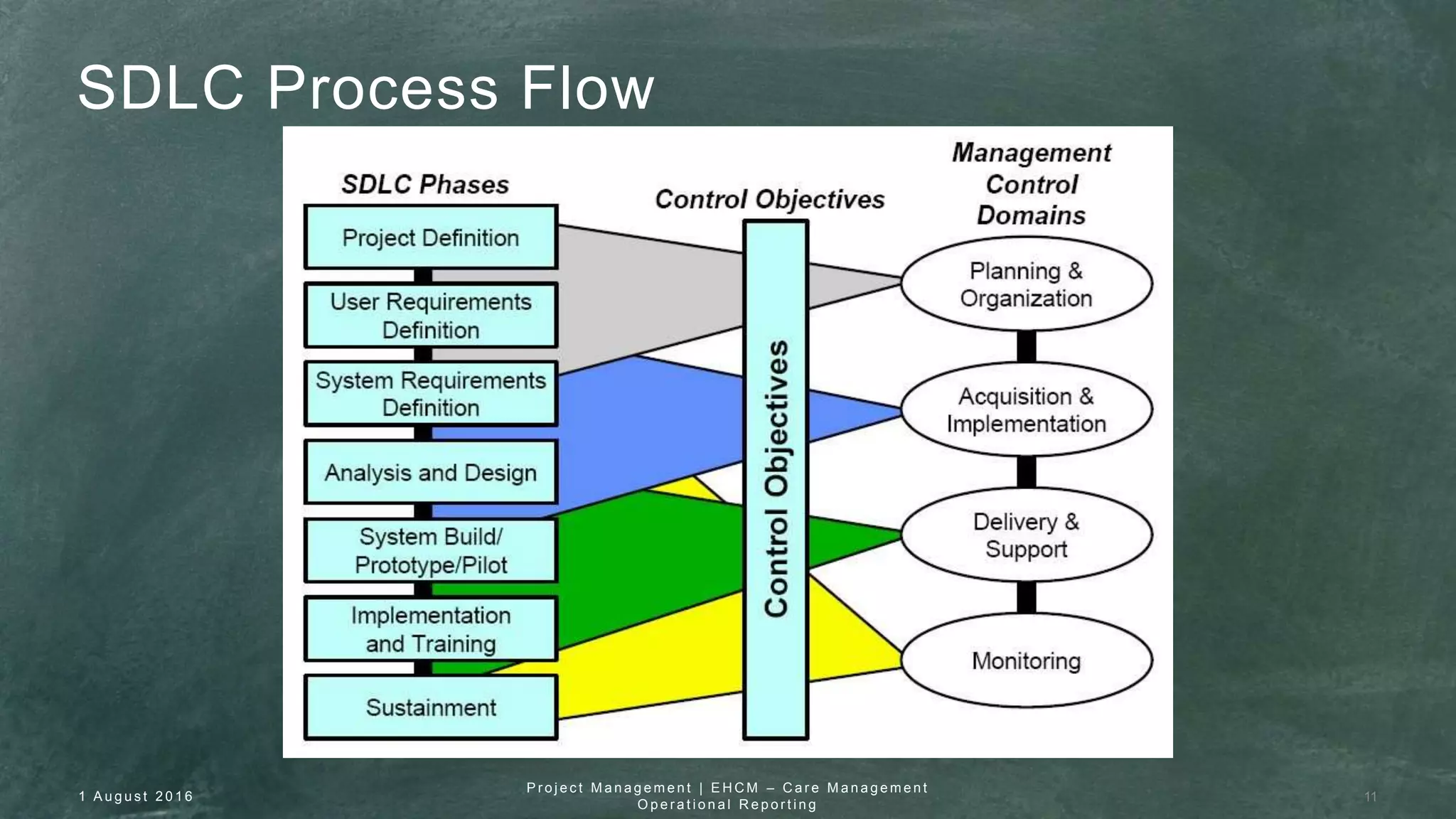 SDLC Process Flow

SDLC Phases

Project Definition

User Requirements Definition

System Requirements Definition

Analysis and Design

System Build/ Prototype/Pilot

Implementation and Training

Sustainment

Control Objectives

Control Objectives

Management Control Domains

Planning & Organization

Acquisition & Implementation

Delivery & Support

Monitoring

1 August 2016

Project Management | EHCM – Care Management Operational Reporting

11